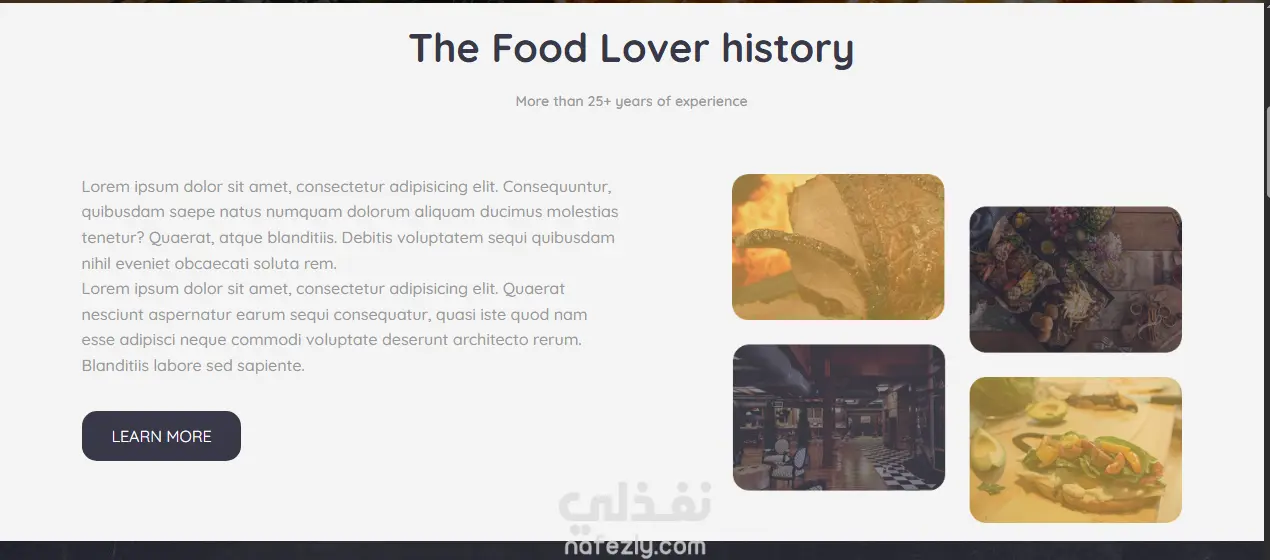 The Food Lover history

More than 25+ years of experience

Lorem ipsum dolor sit amet, consectetur adipisicing elit. Consequuntur, quibusdam saepe natus numquam dolorum aliquam ducimus molestias tenetur? Quaerat, atque blanditiis. Debitis voluptatem sequi quibusdam nihil eveniet obcaecati soluta rem.
Lorem ipsum dolor sit amet, consectetur adipisicing elit. Quaerat nesciunt aspernatur earum sequi consequatur, quasi iste quod nam esse adipisci neque commodi voluptate deserunt architecto rerum. Blanditiis labore sed sapiente.

LEARN MORE

نفذلي
nafezly.com